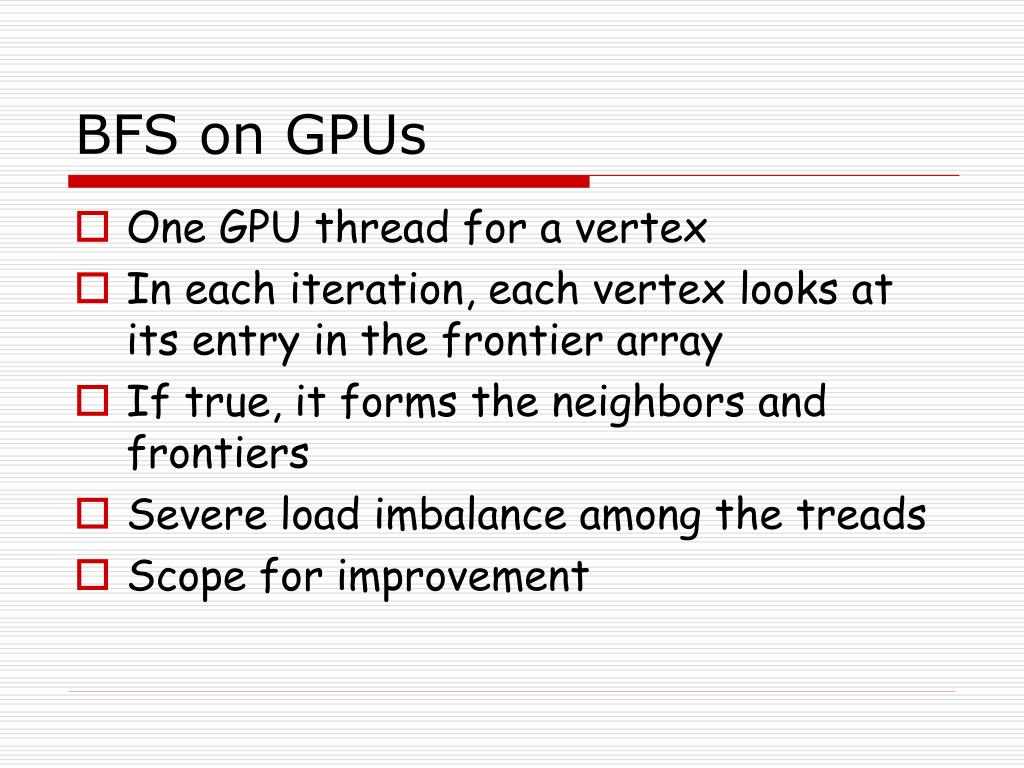 BFS on GPUs

One GPU thread for a vertex

In each iteration, each vertex looks at its entry in the frontier array

If true, it forms the neighbors and frontiers

Severe load imbalance among the treads

Scope for improvement